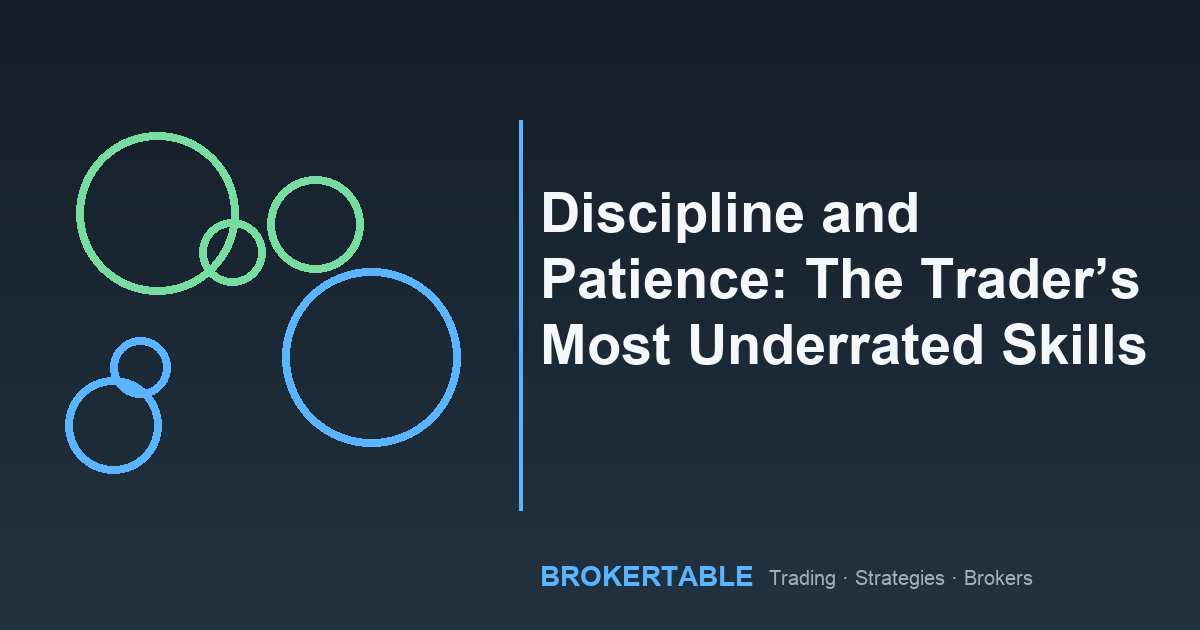 Discipline and Patience: The Trader’s Most Underrated Skills

BROKERTABLE Trading · Strategies · Brokers